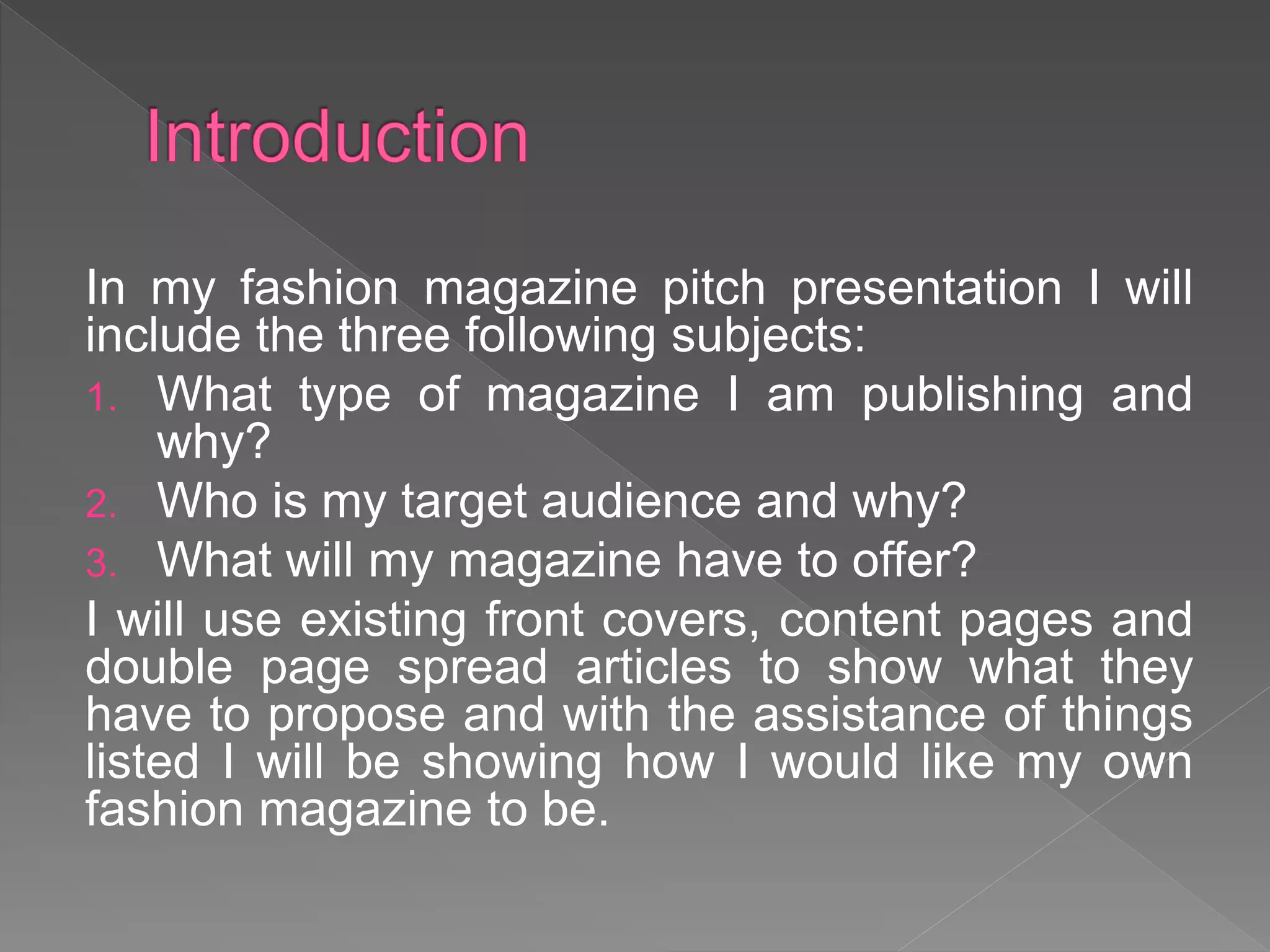 Introduction

In my fashion magazine pitch presentation I will include the three following subjects:

1. What type of magazine I am publishing and why?
2. Who is my target audience and why?
3. What will my magazine have to offer?

I will use existing front covers, content pages and double page spread articles to show what they have to propose and with the assistance of things listed I will be showing how I would like my own fashion magazine to be.